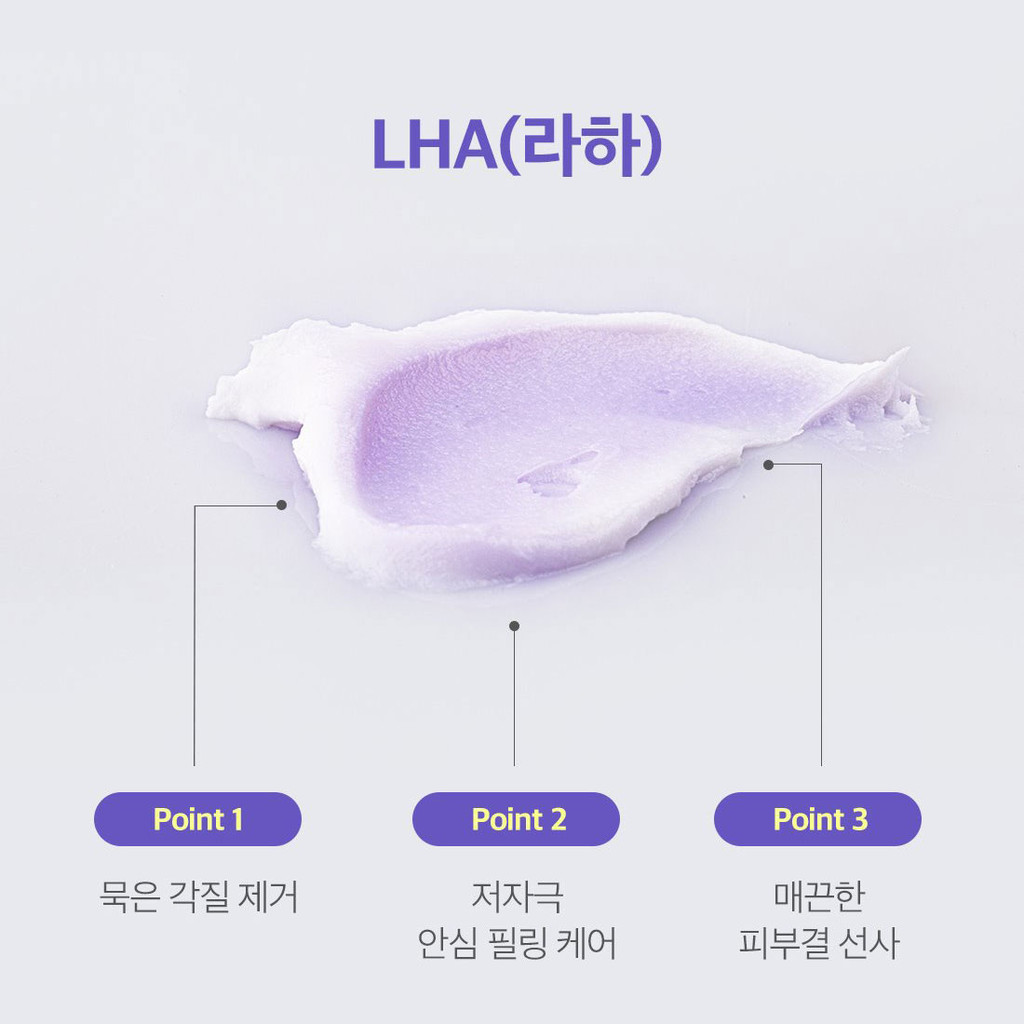 LHA(라하)

Point 1

묵은 각질 제거

Point 2

저자극
안심 필링 케어

Point 3

매끈한
피부결 선사